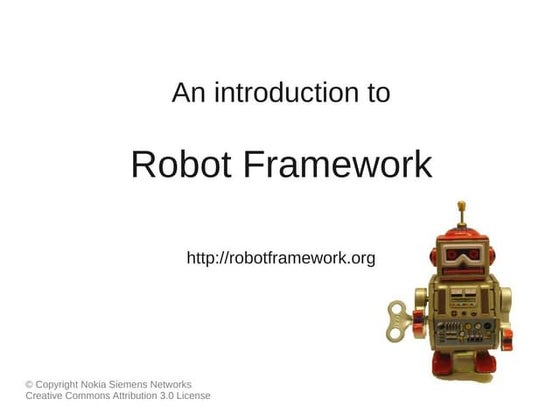 An introduction to

Robot Framework

http://robotframework.org

© Copyright Nokia Siemens Networks
Creative Commons Attribution 3.0 License